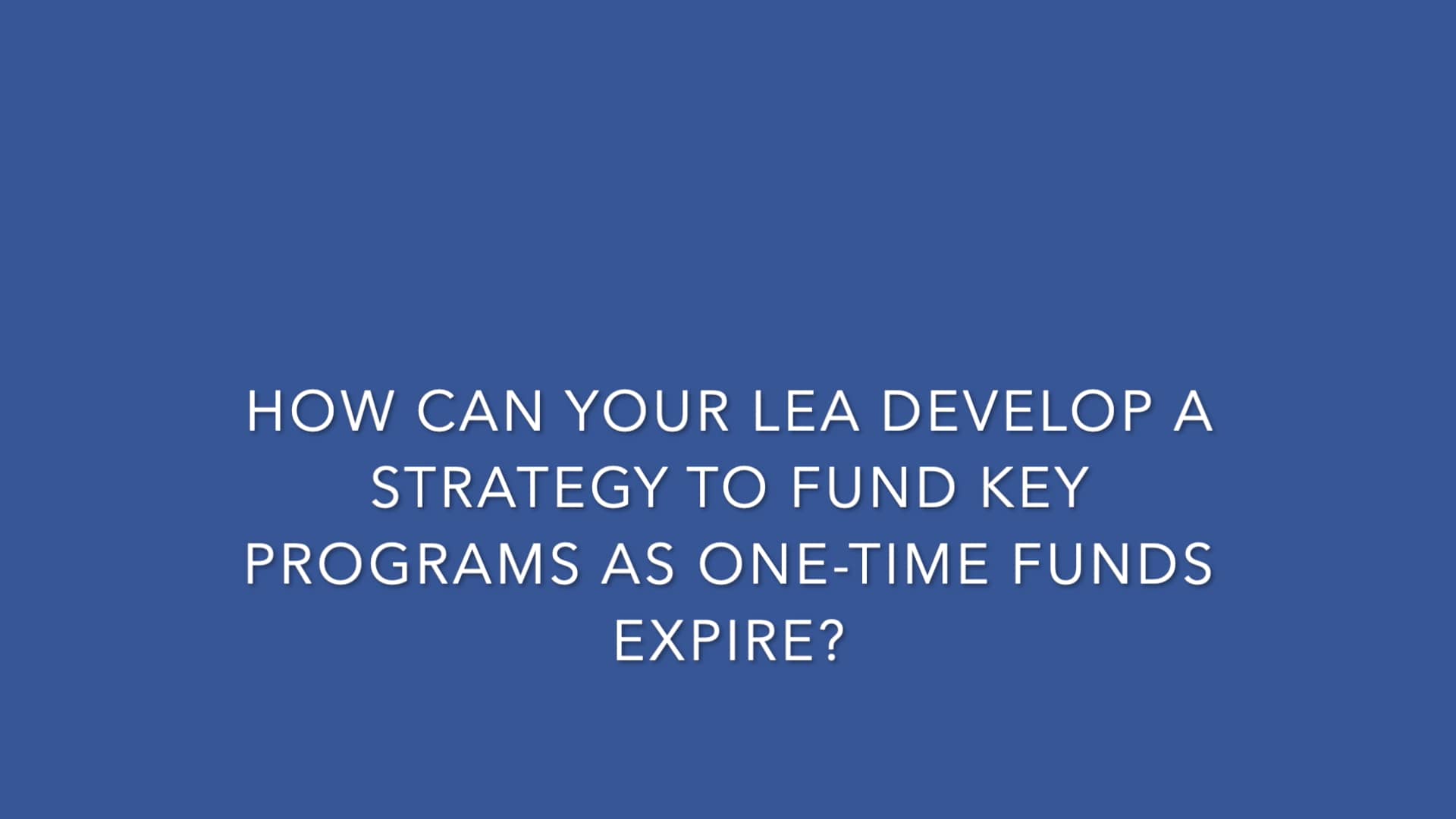 HOW CAN YOUR LEA DEVELOP A STRATEGY TO FUND KEY PROGRAMS AS ONE-TIME FUNDS EXPIRE?